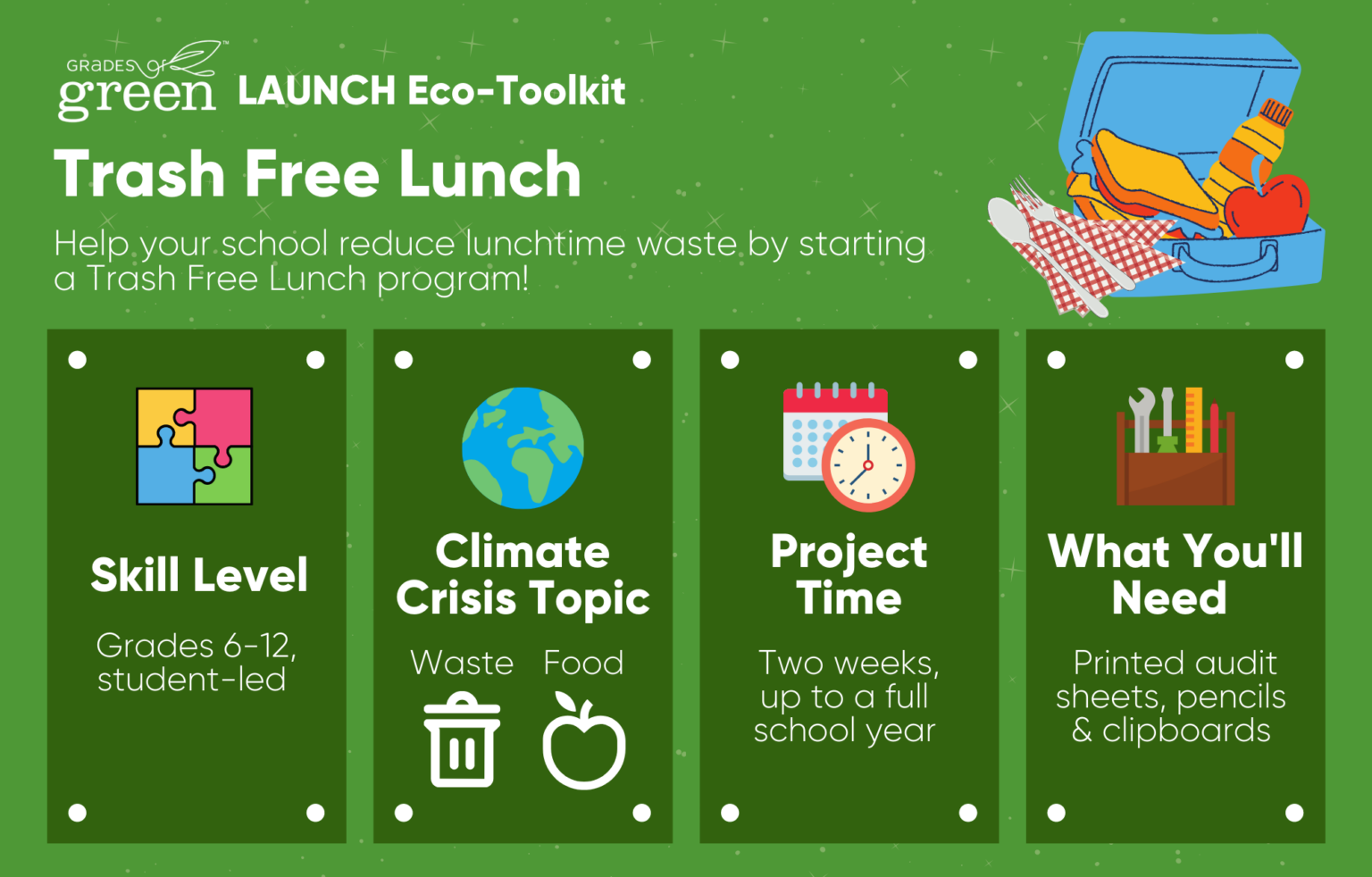 GRADES of green™ LAUNCH Eco-Toolkit

Trash Free Lunch

Help your school reduce lunchtime waste by starting a Trash Free Lunch program!

Skill Level

Grades 6-12, student-led

Climate Crisis Topic

Waste Food

Project Time

Two weeks, up to a full school year

What You'll Need

Printed audit sheets, pencils & clipboards